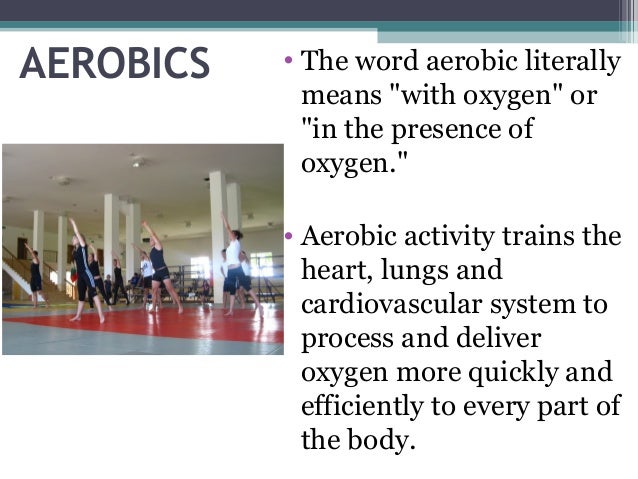 AEROBICS

• The word aerobic literally means "with oxygen" or "in the presence of oxygen."

• Aerobic activity trains the heart, lungs and cardiovascular system to process and deliver oxygen more quickly and efficiently to every part of the body.